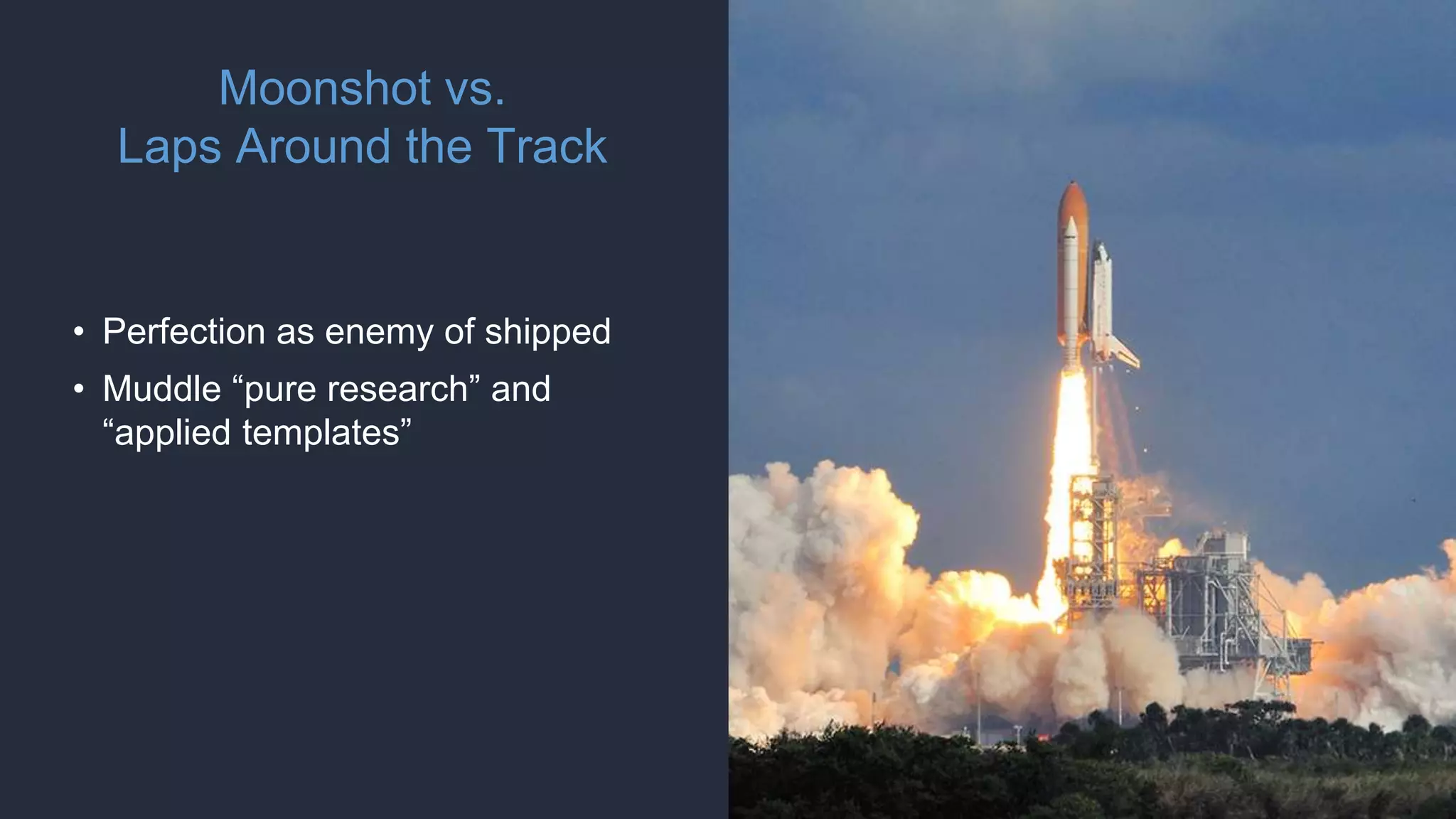 Moonshot vs.
Laps Around the Track

• Perfection as enemy of shipped
• Muddle “pure research” and “applied templates”